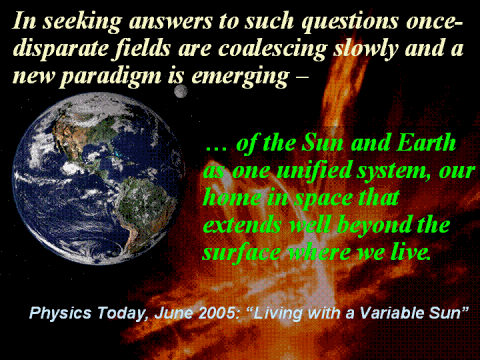 In seeking answers to such questions once-disparate fields are coalescing slowly and a new paradigm is emerging –

… of the Sun and Earth as one unified system, our home in space that extends well beyond the surface where we live.

Physics Today, June 2005: “Living with a Variable Sun”